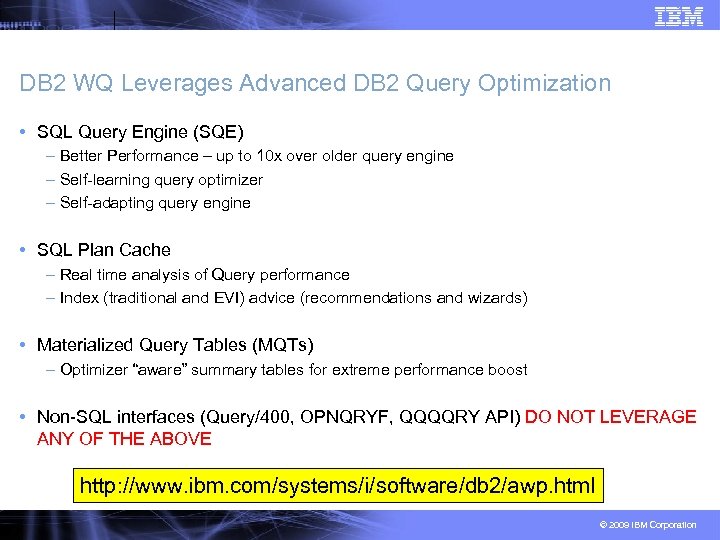 IBM

DB2 WQ Leverages Advanced DB2 Query Optimization

• SQL Query Engine (SQE)
– Better Performance – up to 10x over older query engine
– Self-learning query optimizer
– Self-adapting query engine

• SQL Plan Cache
– Real time analysis of Query performance
– Index (traditional and EVI) advice (recommendations and wizards)

• Materialized Query Tables (MQTs)
– Optimizer "aware" summary tables for extreme performance boost

• Non-SQL interfaces (Query/400, OPNQRYF, QQQQRY API) DO NOT LEVERAGE ANY OF THE ABOVE

http://www.ibm.com/systems/i/software/db2/awp.html

© 2009 IBM Corporation